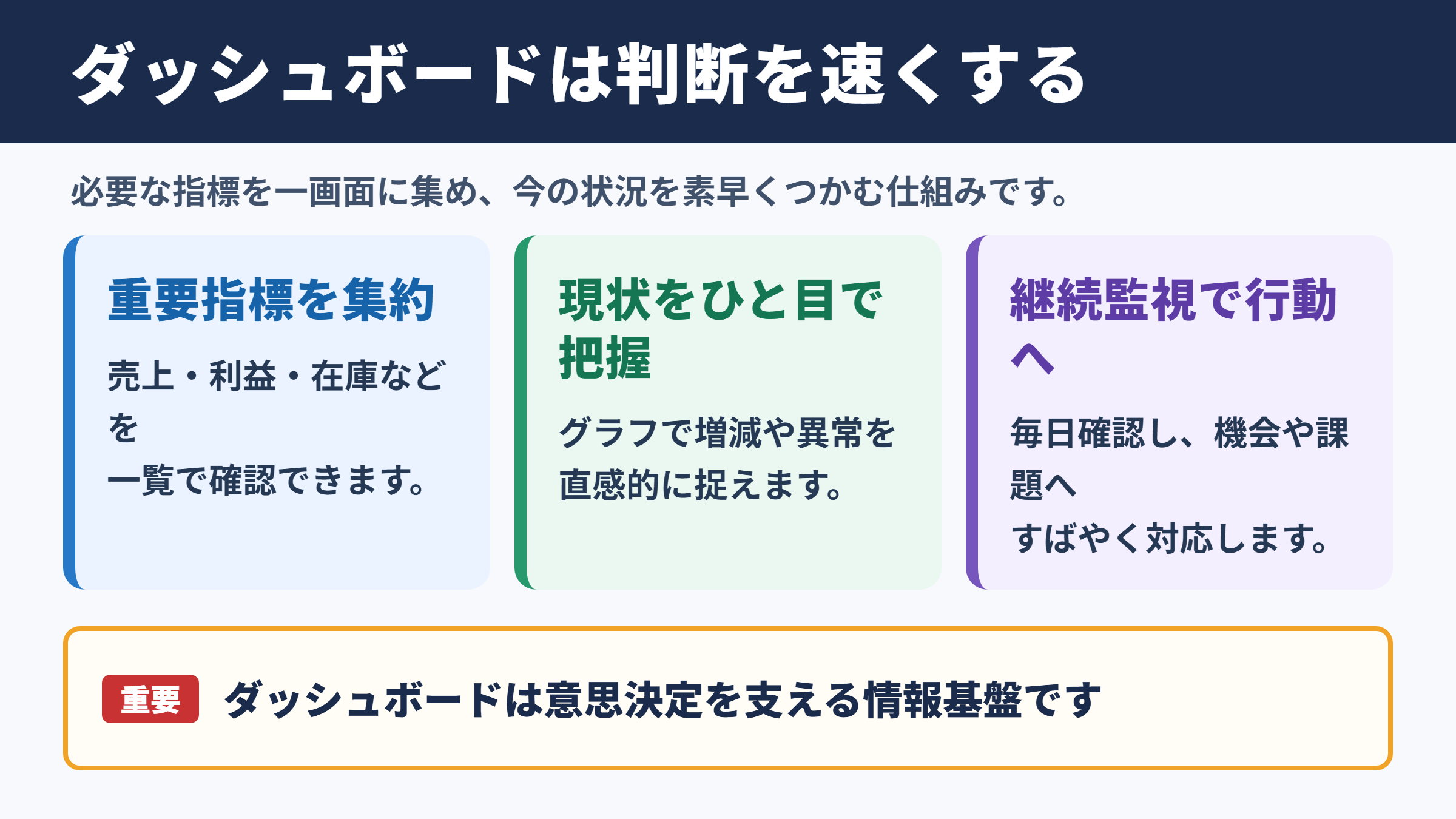 ダッシュボードは判断を速くする

必要な指標を一画面に集め、今の状況を素早くつかむ仕組みです。

重要指標を集約

売上・利益・在庫などを一覧で確認できます。

現状をひと目で把握

グラフで増減や異常を直感的に捉えます。

継続監視で行動へ

毎日確認し、機会や課題へすばやく対応します。

重要 ダッシュボードは意思決定を支える情報基盤です